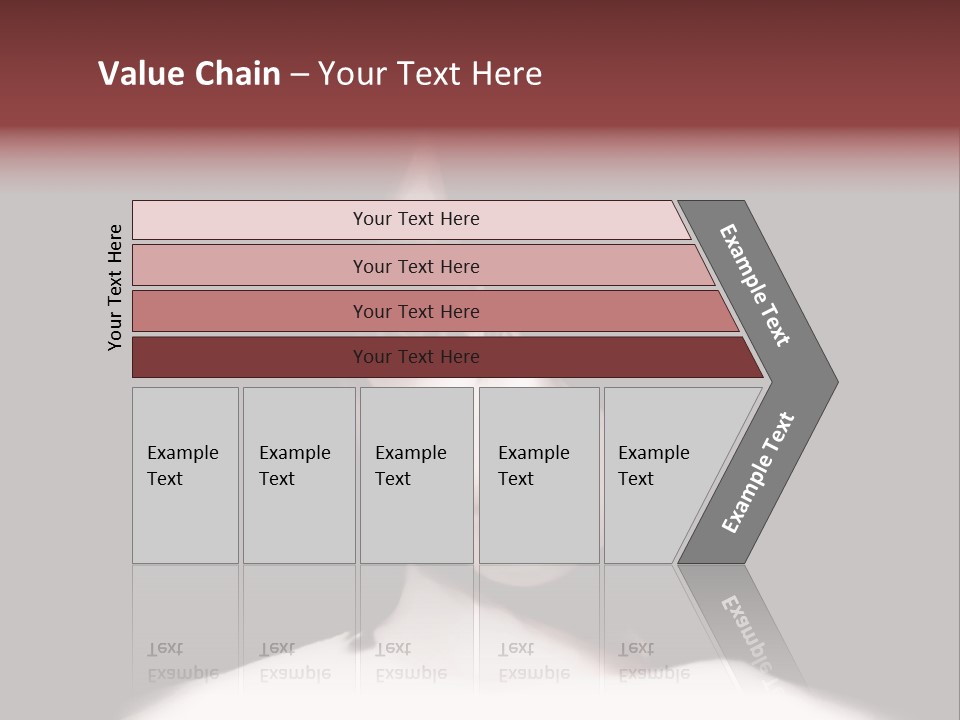 Value Chain – Your Text Here

Your Text Here

Your Text Here

Your Text Here

Your Text Here

Your Text Here

Example Text

Example Text

Example Text

Example Text

Example Text

Example Text

Example Text